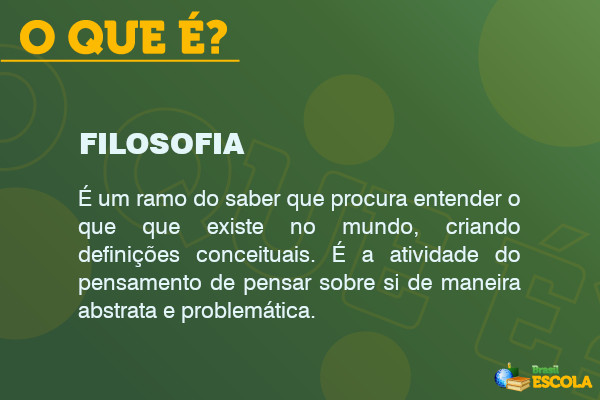 O QUE É?

FILOSOFIA

É um ramo do saber que procura entender o que que existe no mundo, criando definições conceituais. É a atividade do pensamento de pensar sobre si de maneira abstrata e problemática.

Brasil ESCOLA